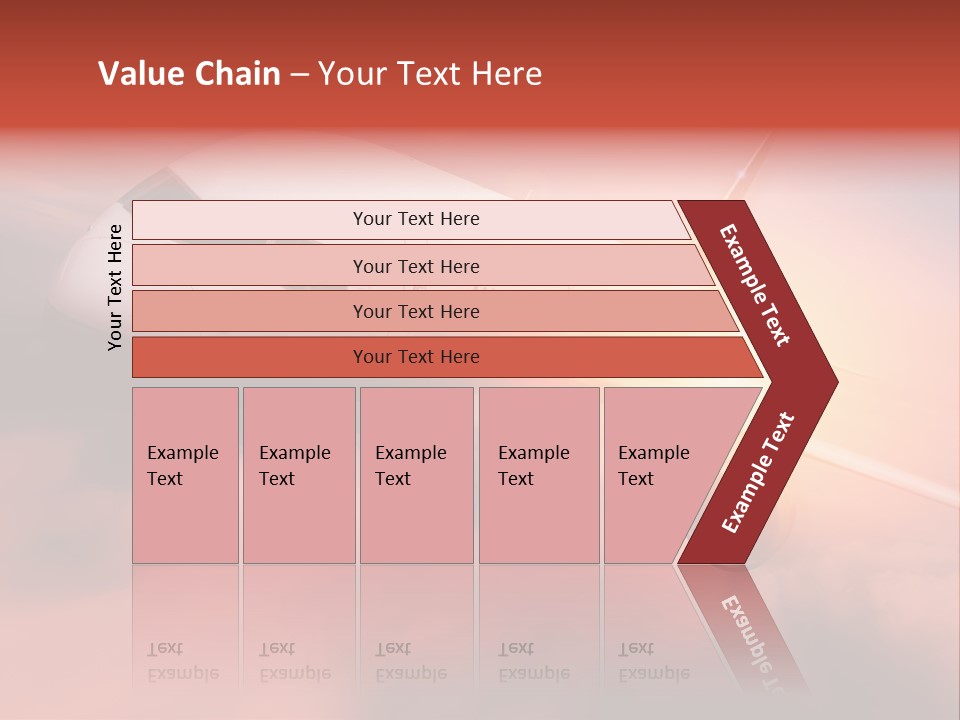 Value Chain – Your Text Here

Your Text Here

Your Text Here

Your Text Here

Your Text Here

Your Text Here

Example Text

Example Text

Example Text

Example Text

Example Text

Example Text

Example Text